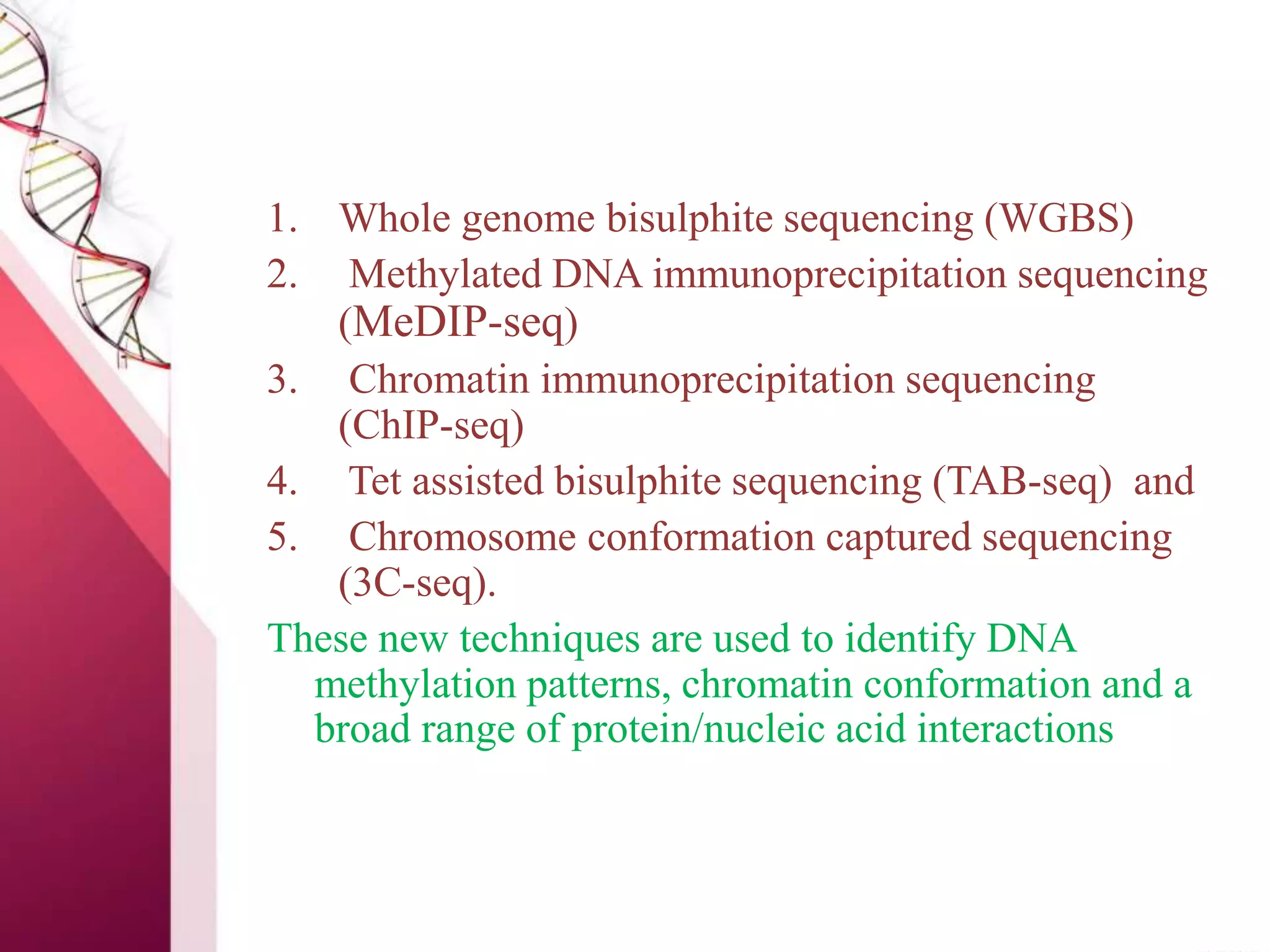 1. Whole genome bisulphite sequencing (WGBS)
2. Methylated DNA immunoprecipitation sequencing (MeDIP-seq)
3. Chromatin immunoprecipitation sequencing (ChIP-seq)
4. Tet assisted bisulphite sequencing (TAB-seq) and
5. Chromosome conformation captured sequencing (3C-seq).

These new techniques are used to identify DNA methylation patterns, chromatin conformation and a broad range of protein/nucleic acid interactions